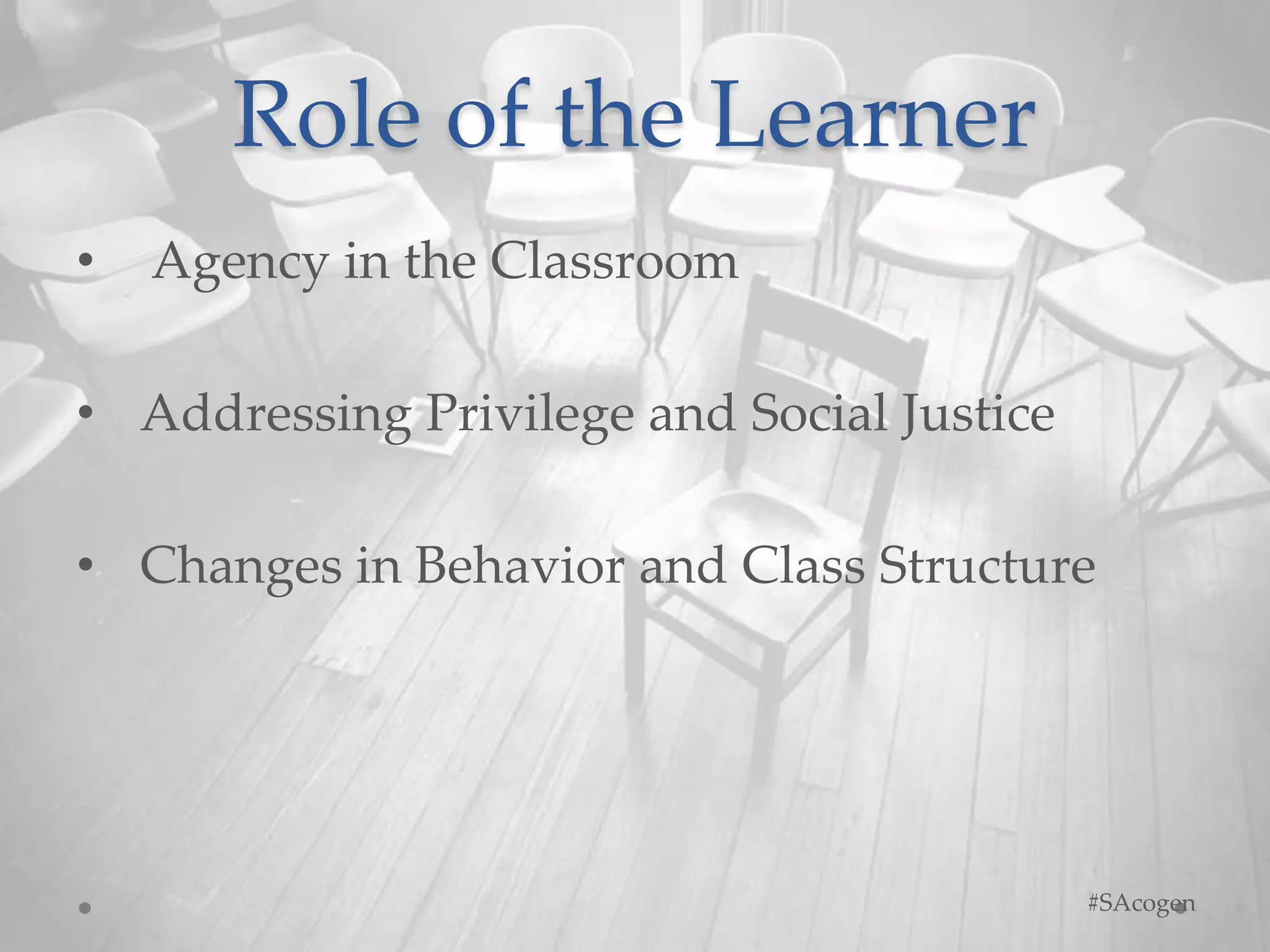 Role of the Learner

• Agency in the Classroom

• Addressing Privilege and Social Justice

• Changes in Behavior and Class Structure

#SAcogen